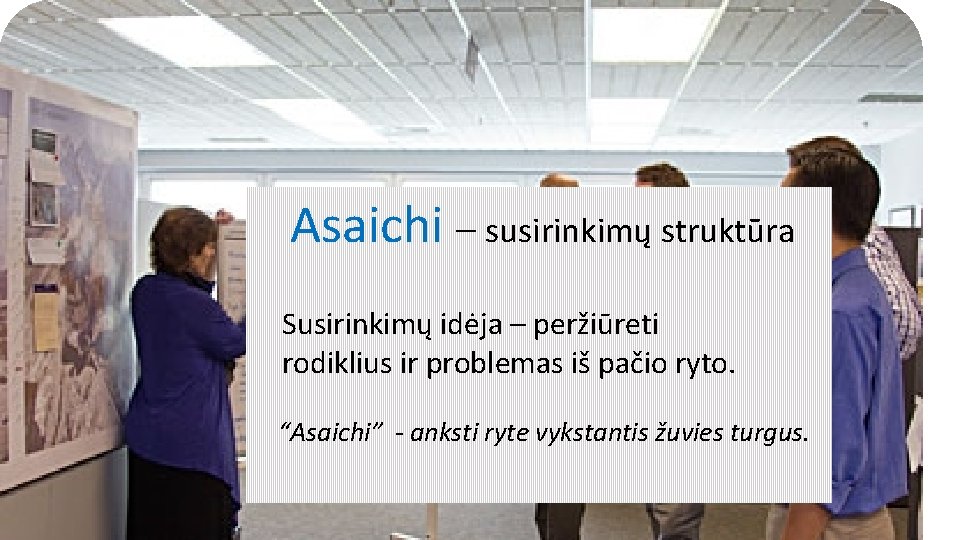 Asaichi – susirinkimų struktūra

Susirinkimų idėja – peržiūreti rodiklius ir problemas iš pačio ryto.

“Asaichi” - anksti ryte vykstantis žuvies turgus.